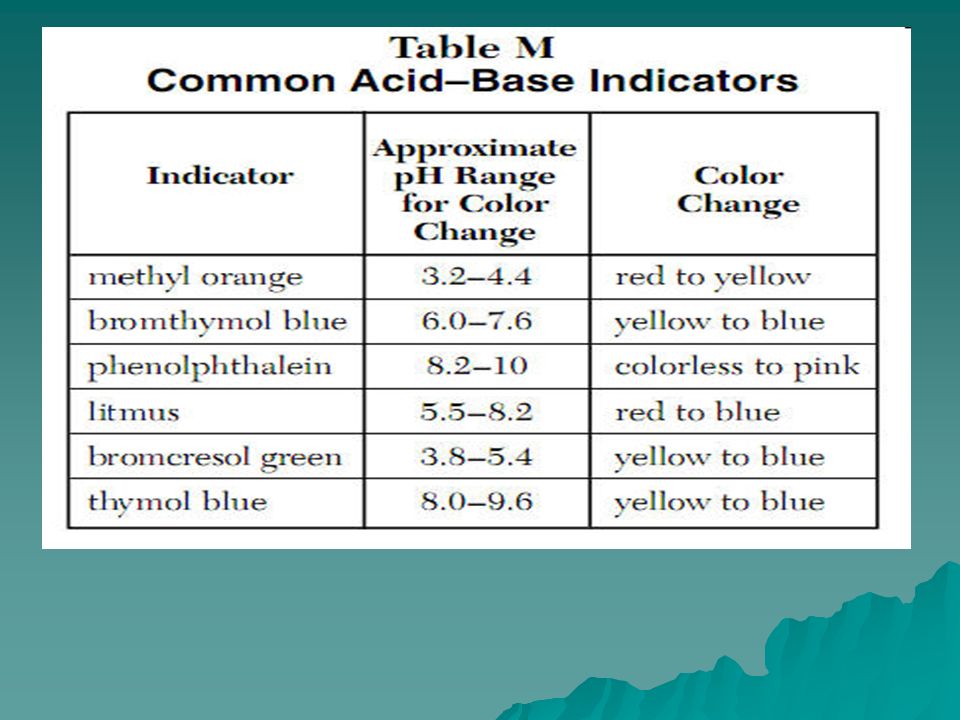 Table M
Common Acid–Base Indicators

| Indicator | Approximate pH Range for Color Change | Color Change |
|---|---|---|
| methyl orange | 3.2–4.4 | red to yellow |
| bromthymol blue | 6.0–7.6 | yellow to blue |
| phenolphthalein | 8.2–10 | colorless to pink |
| litmus | 5.5–8.2 | red to blue |
| bromcresol green | 3.8–5.4 | yellow to blue |
| thymol blue | 8.0–9.6 | yellow to blue |